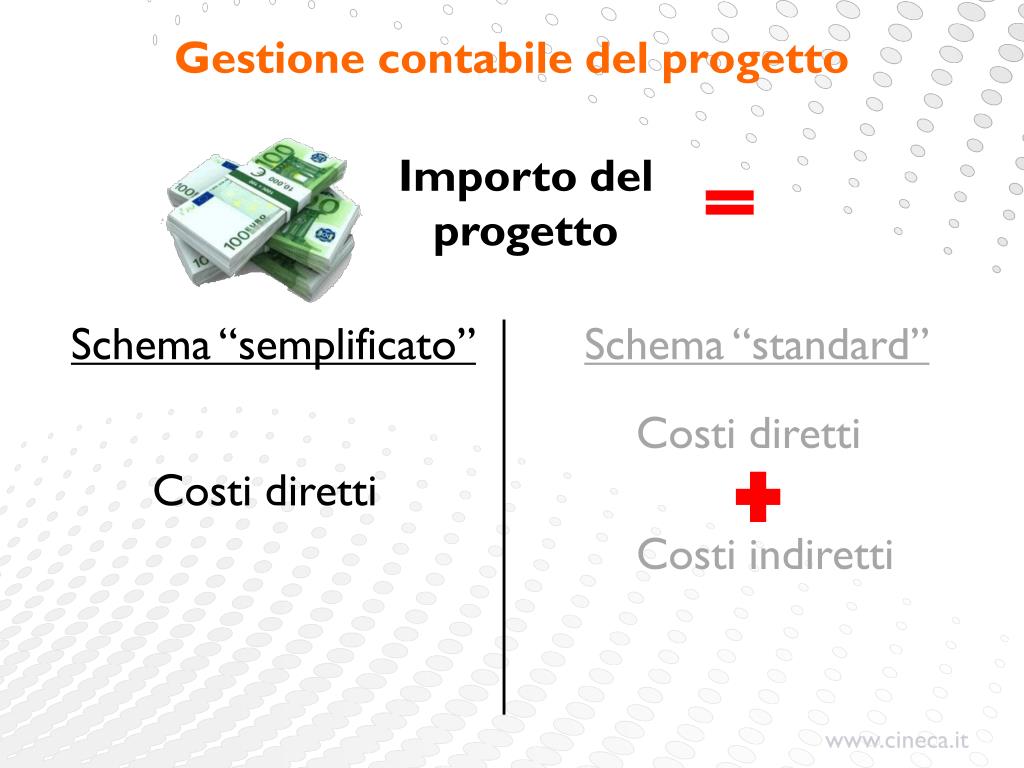 Gestione contabile del progetto

Importo del progetto

=

Schema “semplificato”

Costi diretti

Schema “standard”

Costi diretti

+

Costi indiretti

www.cineca.it